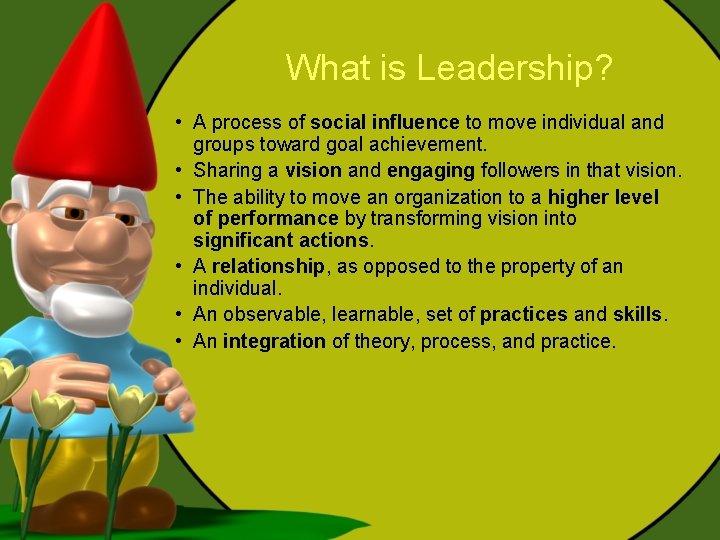 What is Leadership?

• A process of social influence to move individual and groups toward goal achievement.
• Sharing a vision and engaging followers in that vision.
• The ability to move an organization to a higher level of performance by transforming vision into significant actions.
• A relationship, as opposed to the property of an individual.
• An observable, learnable, set of practices and skills.
• An integration of theory, process, and practice.